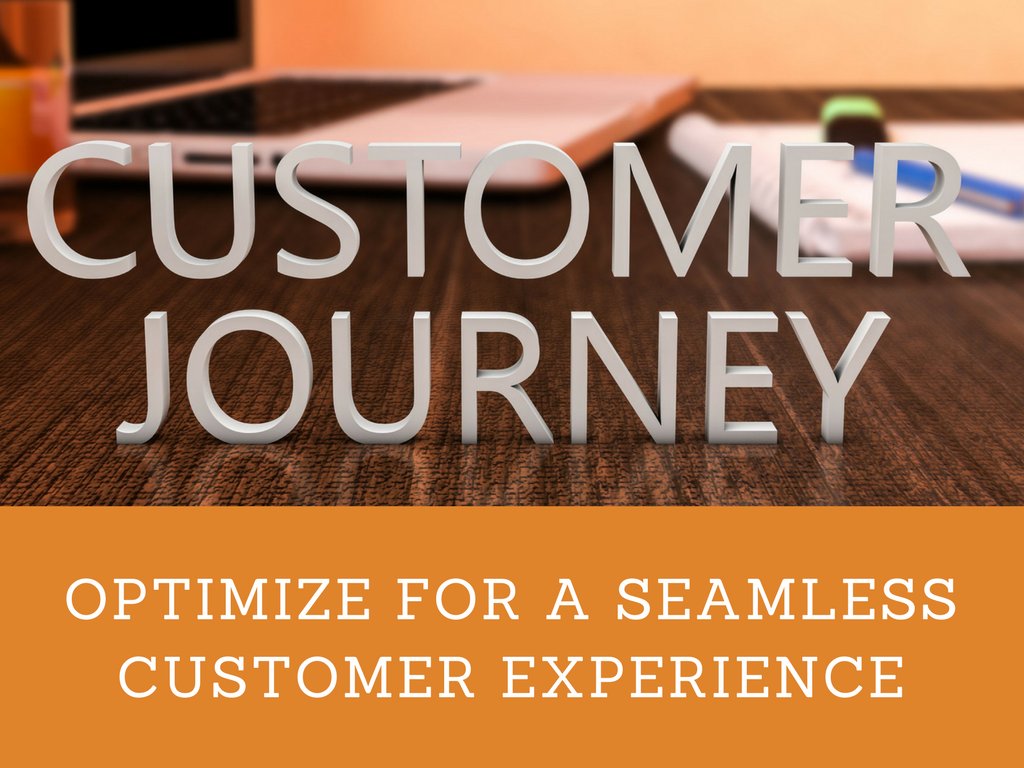 CUSTOMER JOURNEY

OPTIMIZE FOR A SEAMLESS CUSTOMER EXPERIENCE